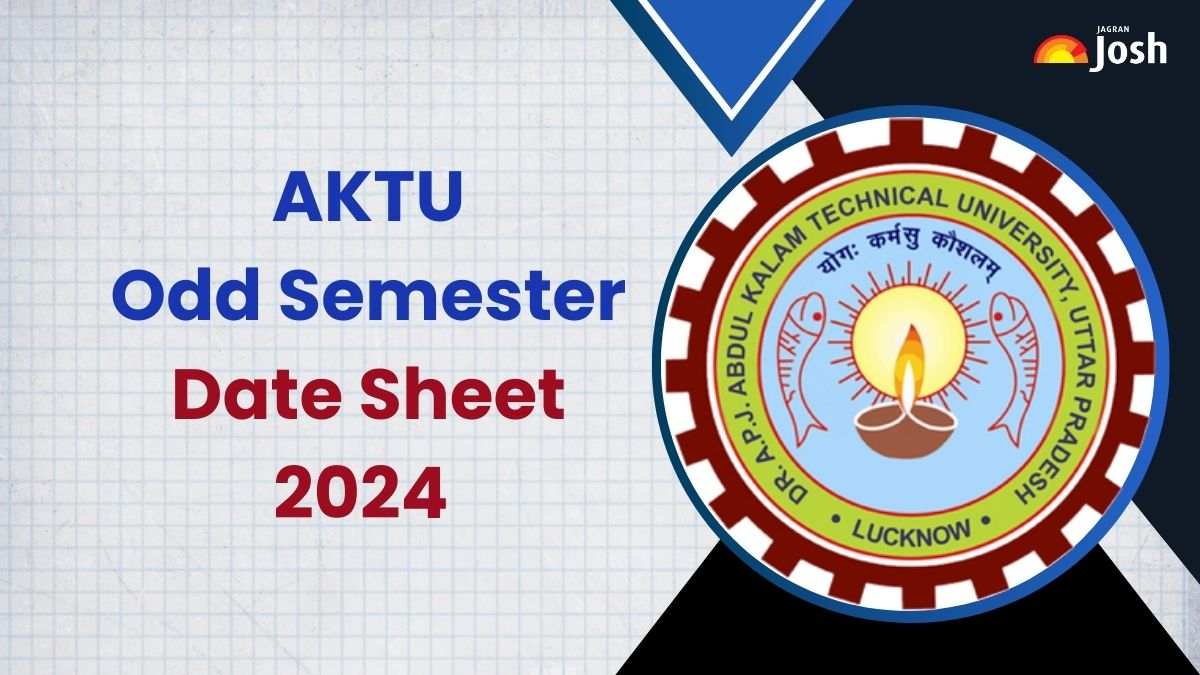 JAGRAN Josh

AKTU
Odd Semester
Date Sheet
2024

DR. A.P.J. ABDUL KALAM TECHNICAL UNIVERSITY, UTTAR PRADESH
योगः कर्मसु कौशलम्
• LUCKNOW •